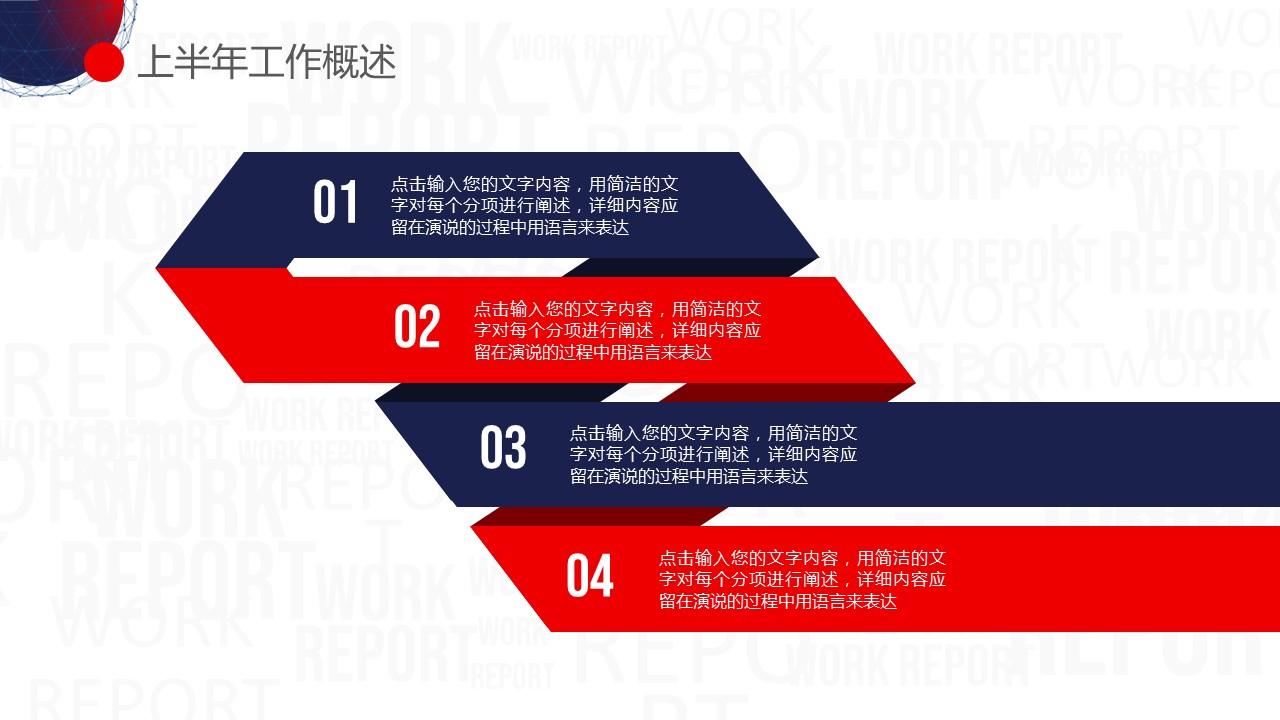 上半年工作概述

01
点击输入您的文字内容，用简洁的文字对每个分项进行阐述，详细内容应留在演说的过程中用语言来表达

02
点击输入您的文字内容，用简洁的文字对每个分项进行阐述，详细内容应留在演说的过程中用语言来表达

03
点击输入您的文字内容，用简洁的文字对每个分项进行阐述，详细内容应留在演说的过程中用语言来表达

04
点击输入您的文字内容，用简洁的文字对每个分项进行阐述，详细内容应留在演说的过程中用语言来表达